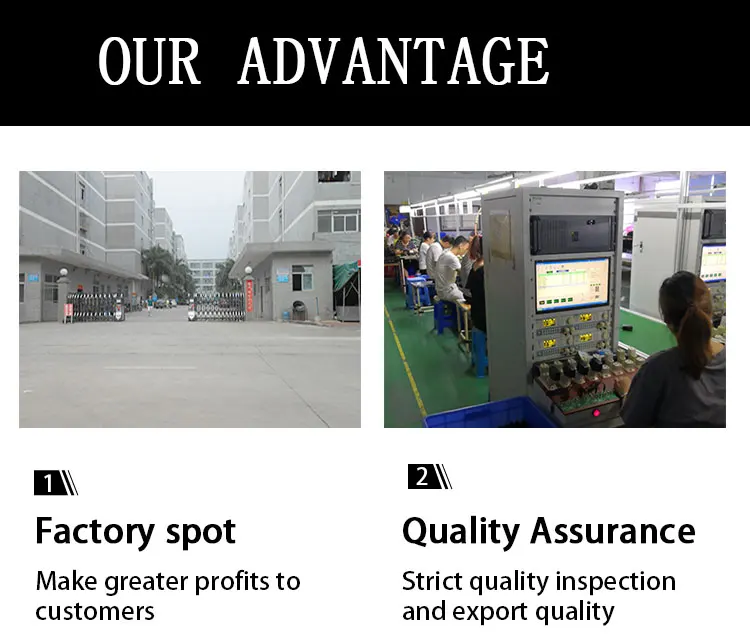 OUR ADVANTAGE

1

Factory spot

Make greater profits to customers

2

Quality Assurance

Strict quality inspection and export quality